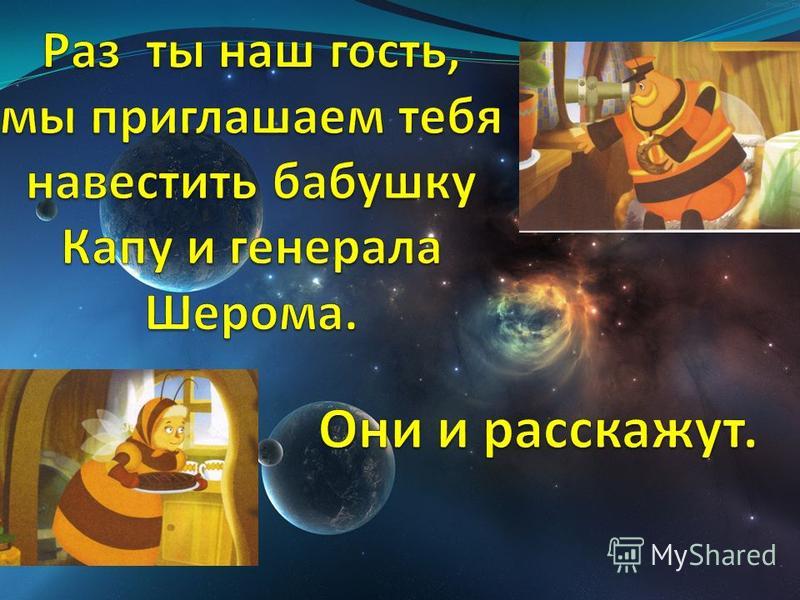 Раз ты наш гость, мы приглашаем тебя навестить бабушку Капу и генерала Шерома.

Они и расскажут.

MyShared